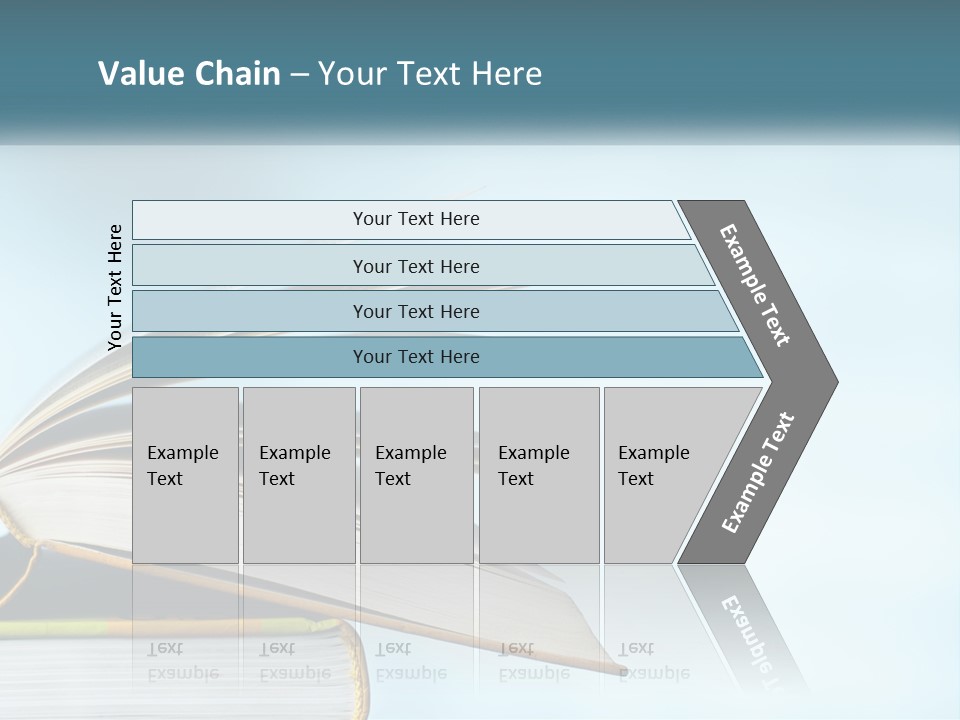 Value Chain – Your Text Here

Your Text Here

Your Text Here

Your Text Here

Your Text Here

Your Text Here

Example Text

Example Text

Example Text

Example Text

Example Text

Example Text

Example Text